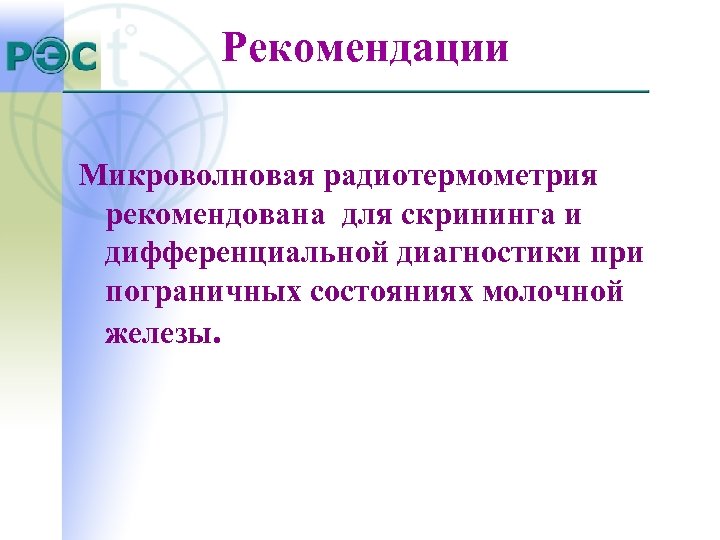 РЭС

Рекомендации

Микроволновая радиотермометрия рекомендована для скрининга и дифференциальной диагностики при пограничных состояниях молочной железы.